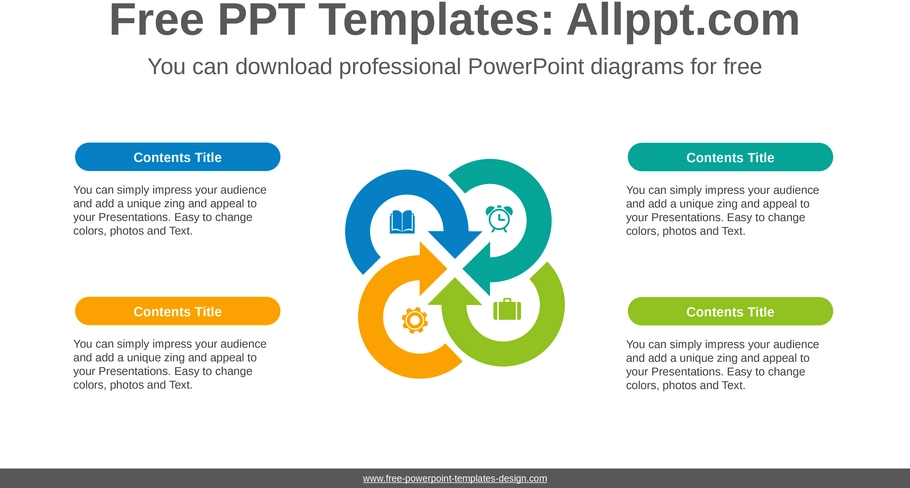 Free PPT Templates: Allppt.com

You can download professional PowerPoint diagrams for free

Contents Title

You can simply impress your audience and add a unique zing and appeal to your Presentations. Easy to change colors, photos and Text.

Contents Title

You can simply impress your audience and add a unique zing and appeal to your Presentations. Easy to change colors, photos and Text.

Contents Title

You can simply impress your audience and add a unique zing and appeal to your Presentations. Easy to change colors, photos and Text.

Contents Title

You can simply impress your audience and add a unique zing and appeal to your Presentations. Easy to change colors, photos and Text.

www.free-powerpoint-templates-design.com